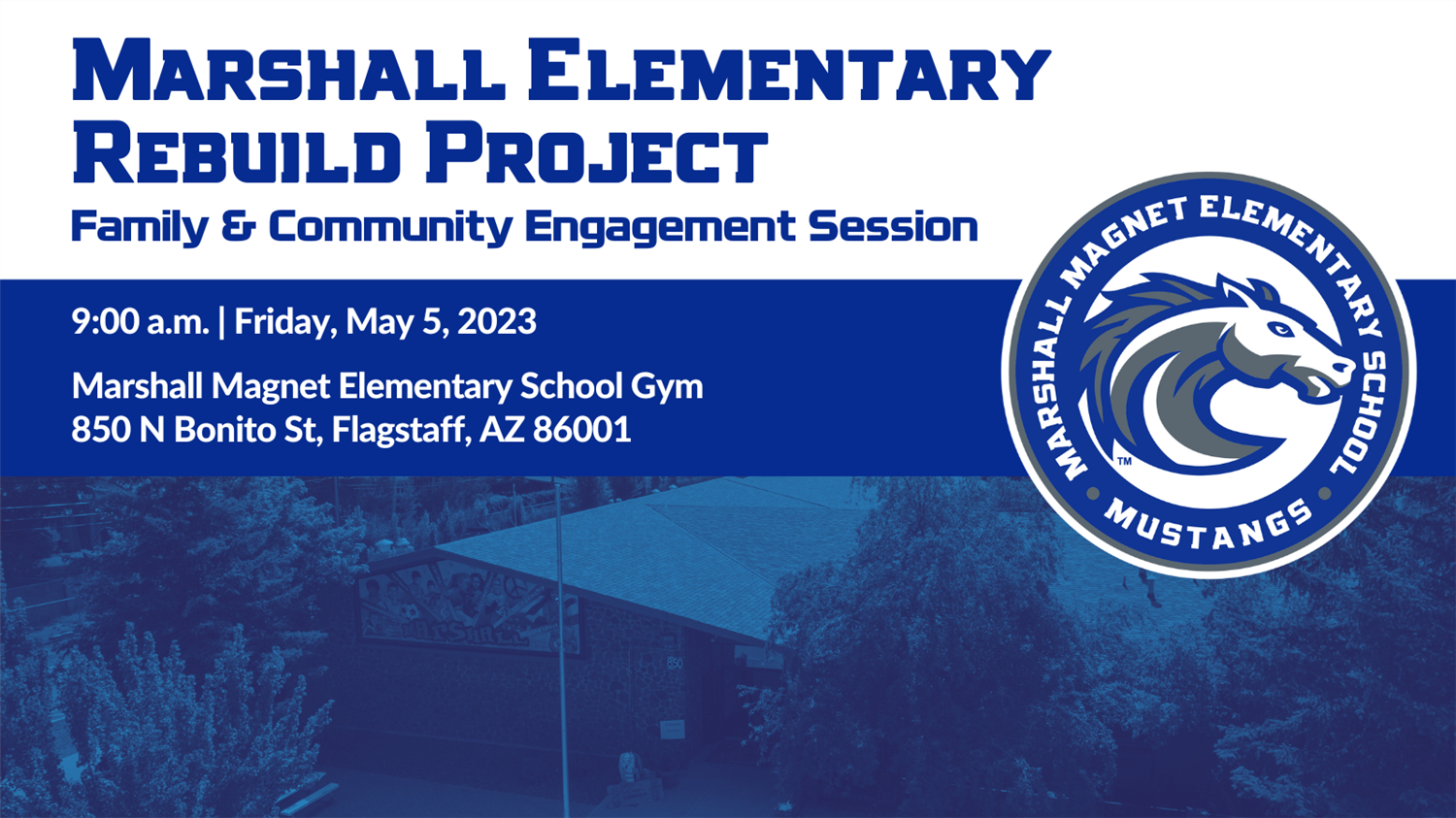 MARSHALL ELEMENTARY REBUILD PROJECT

Family & Community Engagement Session

9:00 a.m. | Friday, May 5, 2023

Marshall Magnet Elementary School Gym
850 N Bonito St, Flagstaff, AZ 86001

MARSHALL MAGNET ELEMENTARY SCHOOL

TM

MUSTANGS

850